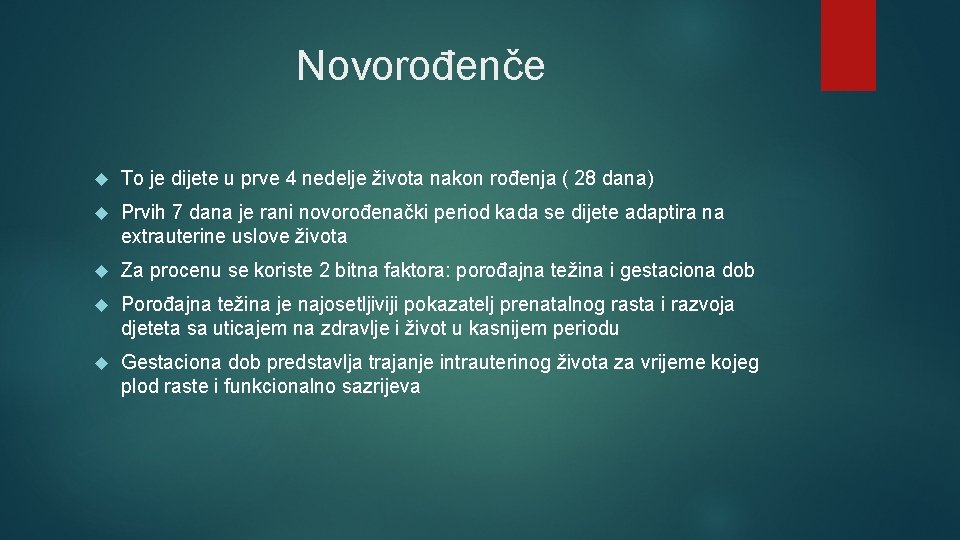 Novorođenče

To je dijete u prve 4 nedelje života nakon rođenja ( 28 dana)

Prvih 7 dana je rani novorođenački period kada se dijete adaptira na extrauterine uslove života

Za procenu se koriste 2 bitna faktora: porođajna težina i gestaciona dob

Porođajna težina je najosetljiviji pokazatelj prenatalnog rasta i razvoja djeteta sa uticajem na zdravlje i život u kasnijem periodu

Gestaciona dob predstavlja trajanje intrauterinog života za vrijeme kojeg plod raste i funkcionalno sazrijeva